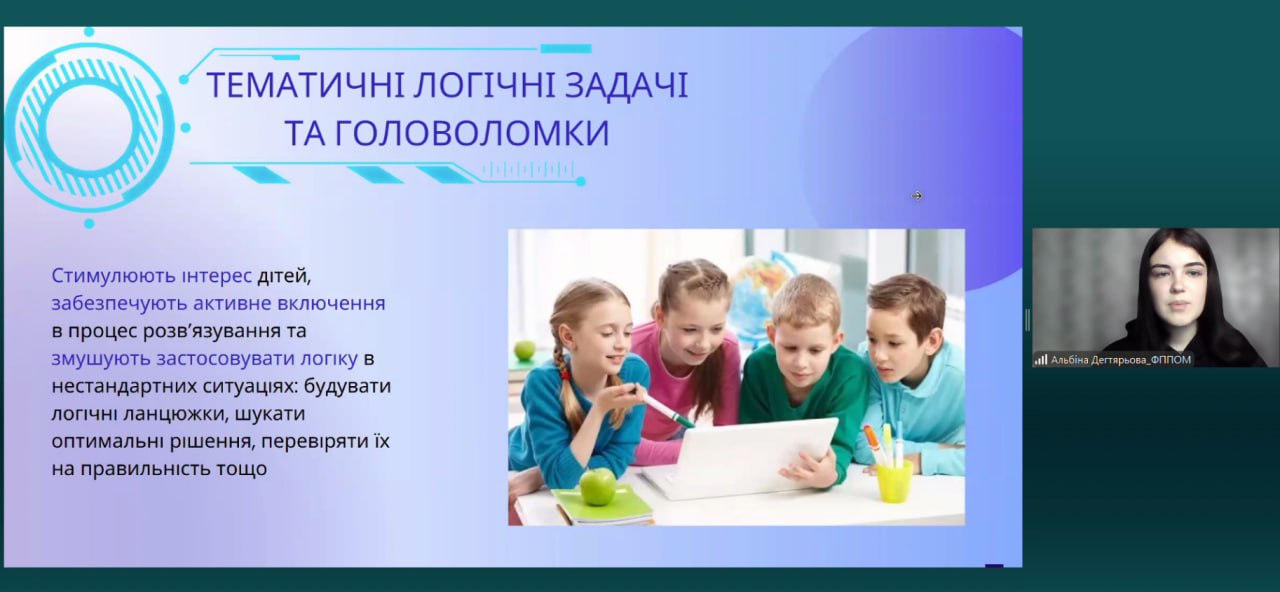 ТЕМАТИЧНІ ЛОГІЧНІ ЗАДАЧІ ТА ГОЛОВОЛОМКИ

Стимулюють інтерес дітей, забезпечують активне включення в процес розв'язування та змушують застосовувати логіку в нестандартних ситуаціях: будувати логічні ланцюжки, шукати оптимальні рішення, перевіряти їх на правильність тощо

Альбіна Дегтярьова_ФППОМ